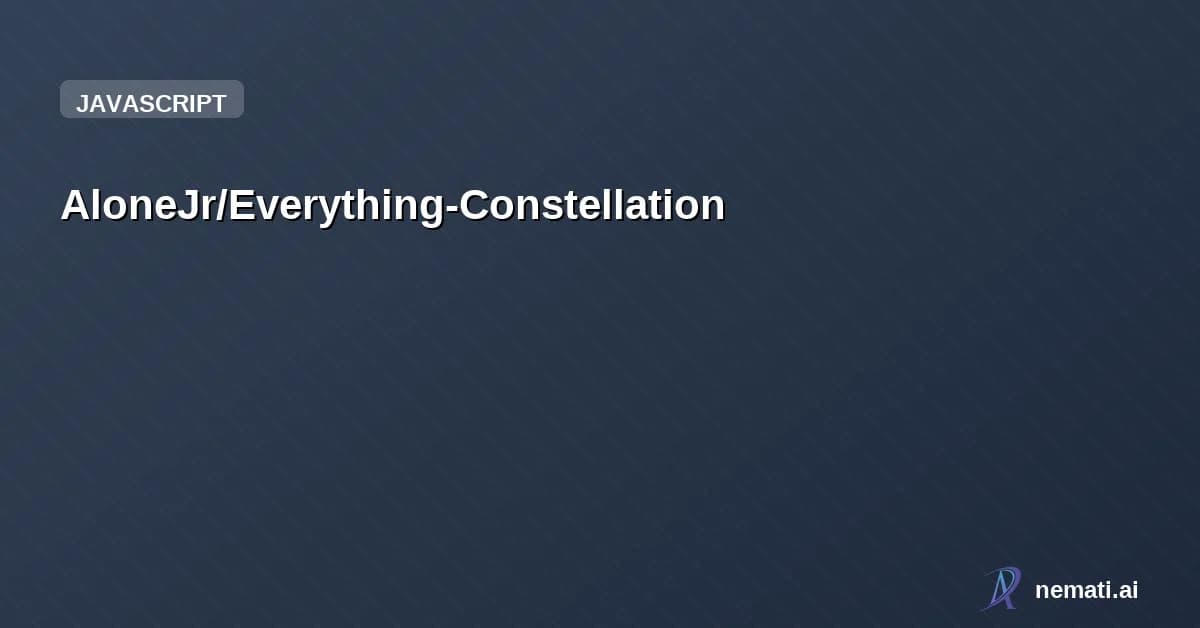 JAVASCRIPT

AloneJr/Everything-Constellation

nemati.ai